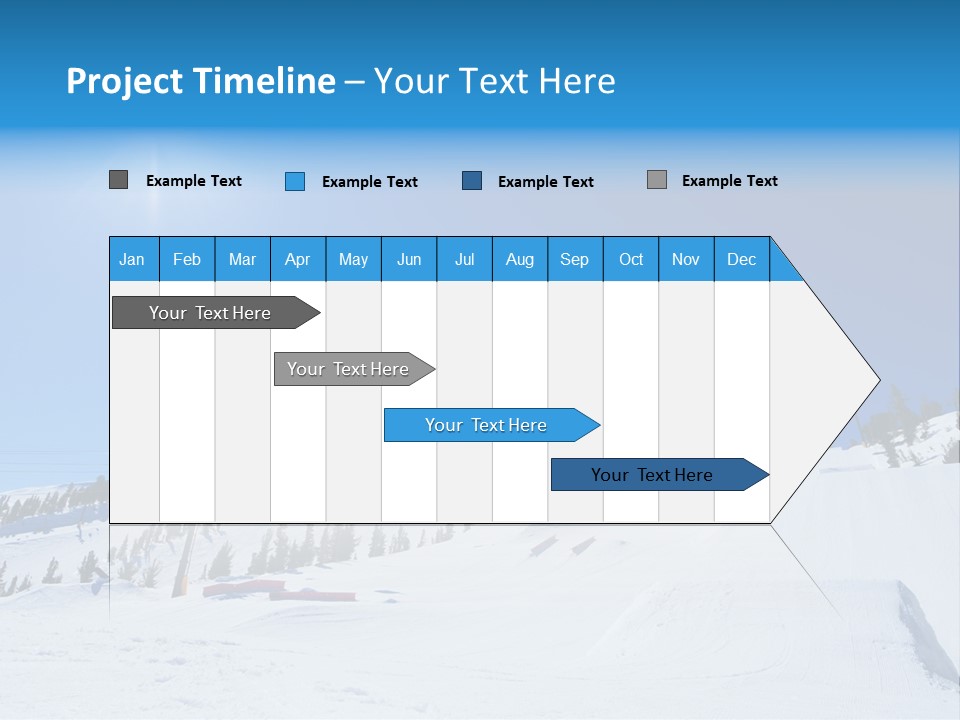 Project Timeline – Your Text Here

Example Text
Example Text
Example Text
Example Text

| Jan | Feb | Mar | Apr | May | Jun | Jul | Aug | Sep | Oct | Nov | Dec |
|---|---|---|---|---|---|---|---|---|---|---|---|

Your Text Here

Your Text Here

Your Text Here

Your Text Here